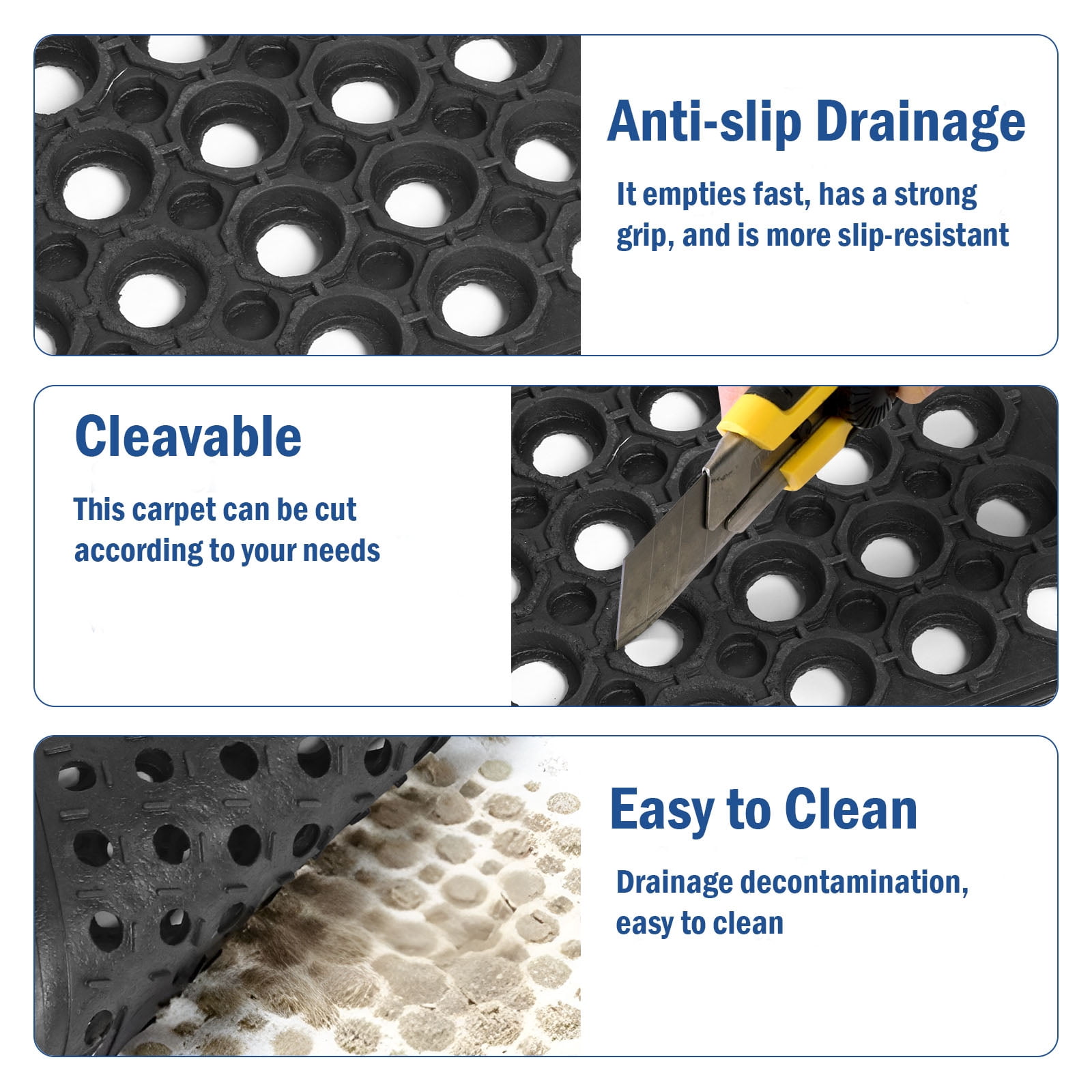 Anti-slip Drainage

It empties fast, has a strong grip, and is more slip-resistant

Cleavable

This carpet can be cut according to your needs

Easy to Clean

Drainage decontamination, easy to clean